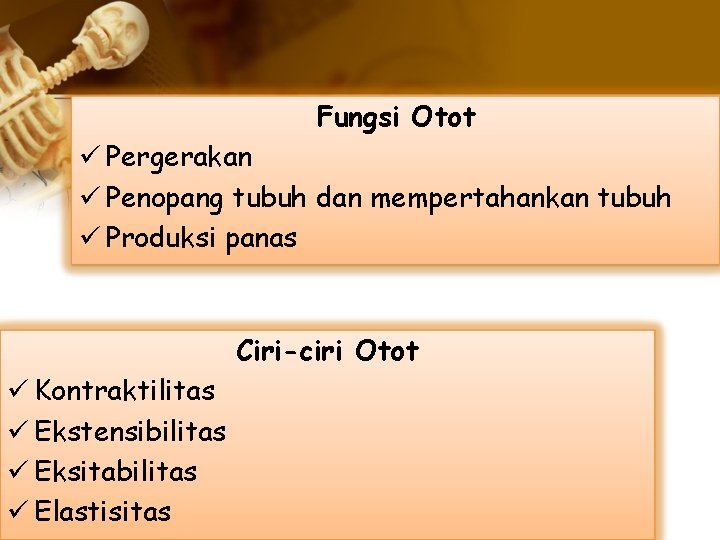 Fungsi Otot

✓ Pergerakan
✓ Penopang tubuh dan mempertahankan tubuh
✓ Produksi panas

Ciri-ciri Otot

✓ Kontraktilitas
✓ Ekstensibilitas
✓ Eksitabilitas
✓ Elastisitas